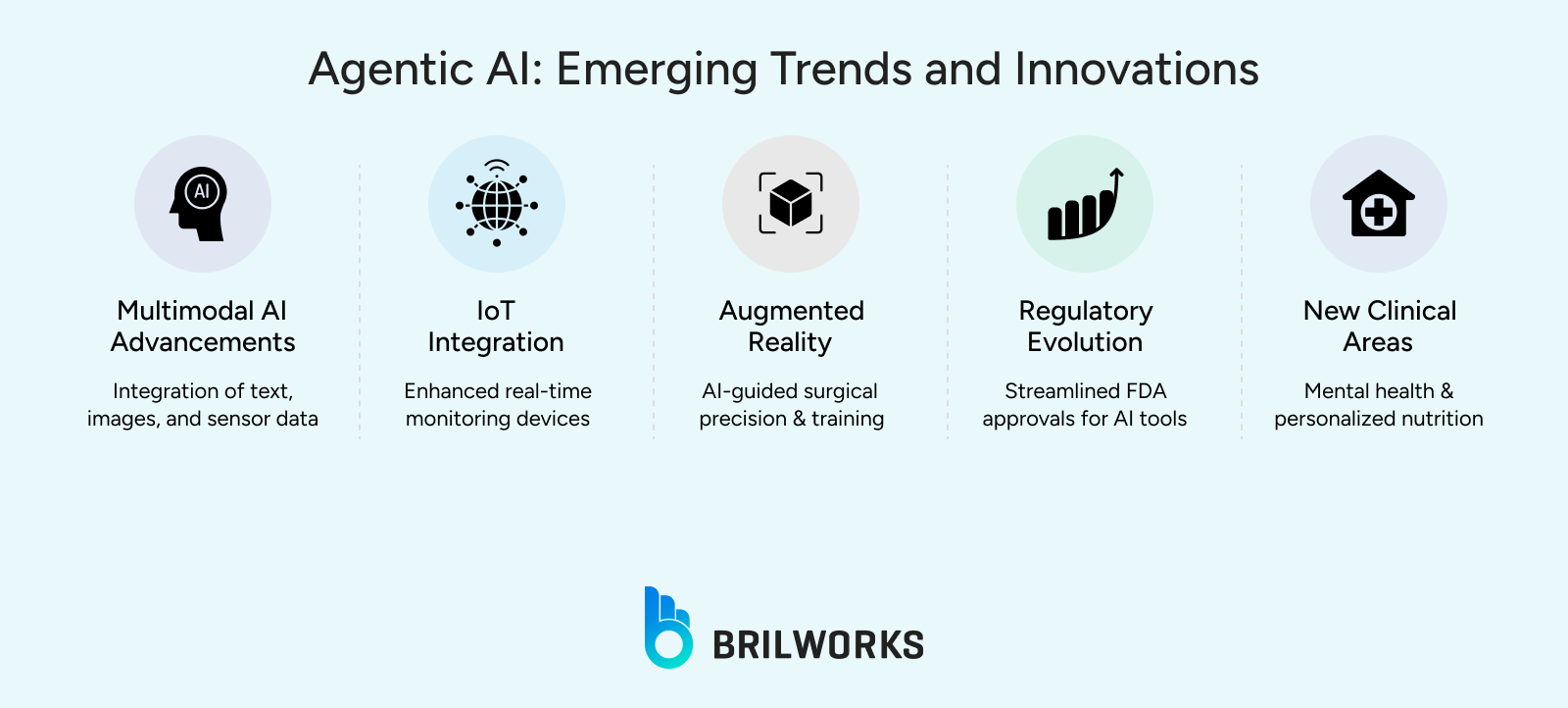 Agentic AI: Emerging Trends and Innovations

AI

Multimodal AI Advancements

Integration of text, images, and sensor data

IoT Integration

Enhanced real-time monitoring devices

Augmented Reality

AI-guided surgical precision & training

Regulatory Evolution

Streamlined FDA approvals for AI tools

New Clinical Areas

Mental health & personalized nutrition

BRILWORKS